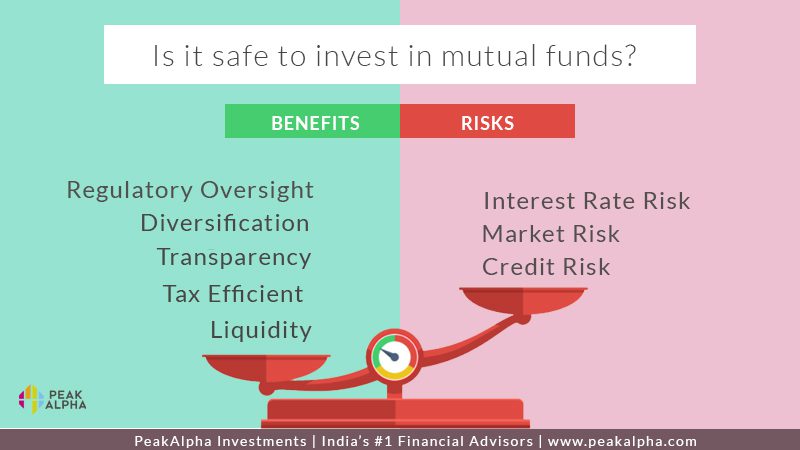 Is it safe to invest in mutual funds?

BENEFITS

RISKS

Regulatory Oversight
Diversification
Transparency
Tax Efficient
Liquidity

Interest Rate Risk
Market Risk
Credit Risk

PEAK ALPHA

PeakAlpha Investments | India's #1 Financial Advisors | www.peakalpha.com